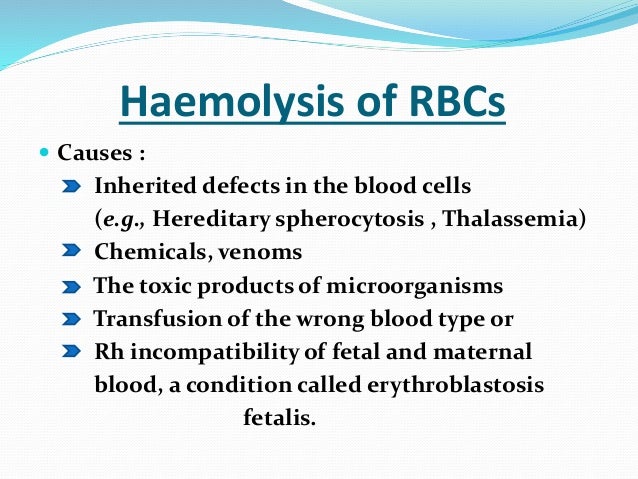 Haemolysis of RBCs

Causes :

Inherited defects in the blood cells (e.g., Hereditary spherocytosis , Thalassemia)

Chemicals, venoms

The toxic products of microorganisms

Transfusion of the wrong blood type or

Rh incompatibility of fetal and maternal blood, a condition called erythroblastosis fetalis.